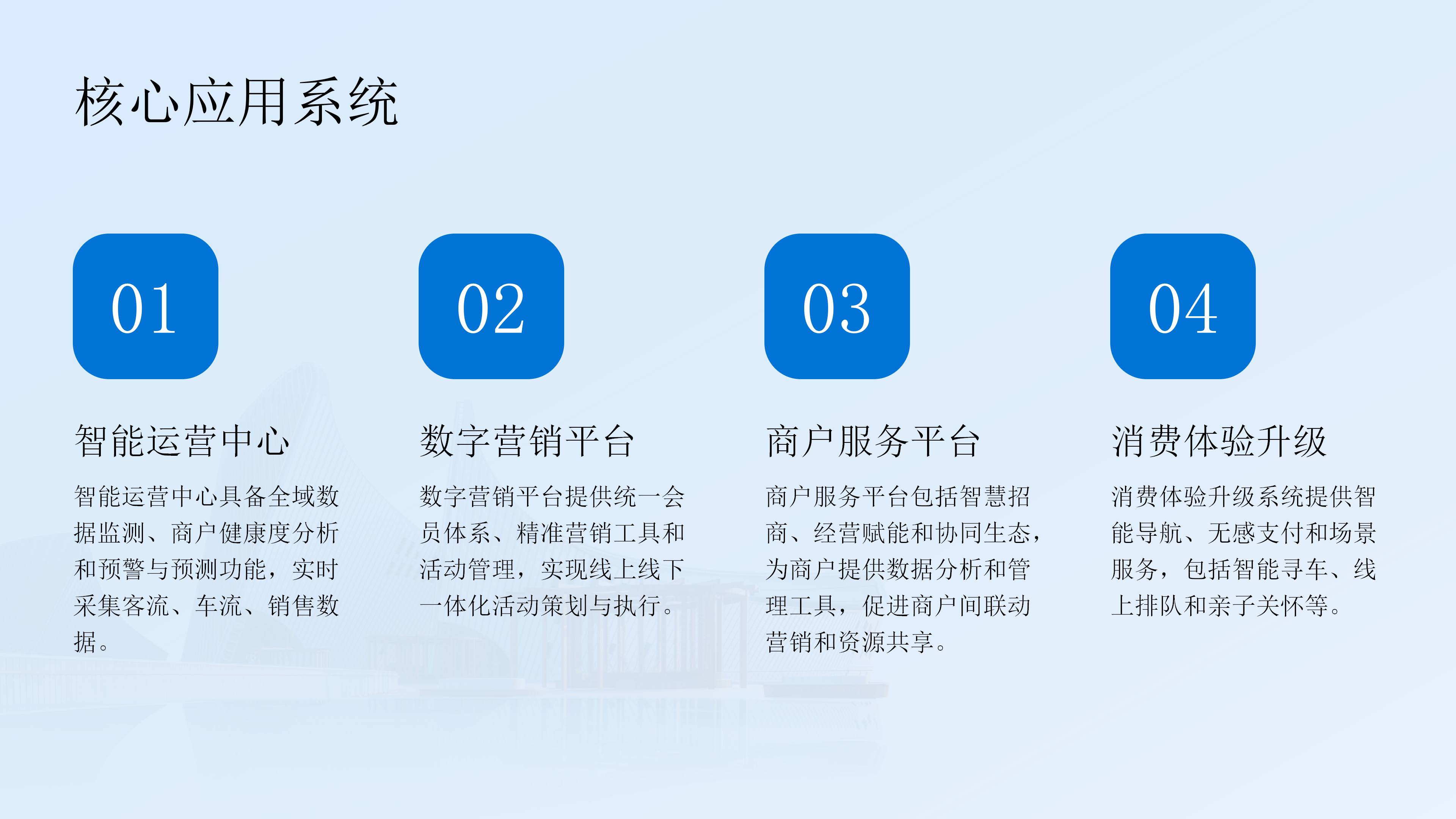 核心应用系统

01

智能运营中心

智能运营中心具备全域数据监测、商户健康度分析和预警与预测功能，实时采集客流、车流、销售数据。

02

数字营销平台

数字营销平台提供统一会员体系、精准营销工具和活动管理，实现线上线下一体化活动策划与执行。

03

商户服务平台

商户服务平台包括智慧招商、经营赋能和协同生态，为商户提供数据分析和管理工具，促进商户间联动营销和资源共享。

04

消费体验升级

消费体验升级系统提供智能导航、无感支付和场景服务，包括智能寻车、线上排队和亲子关怀等。